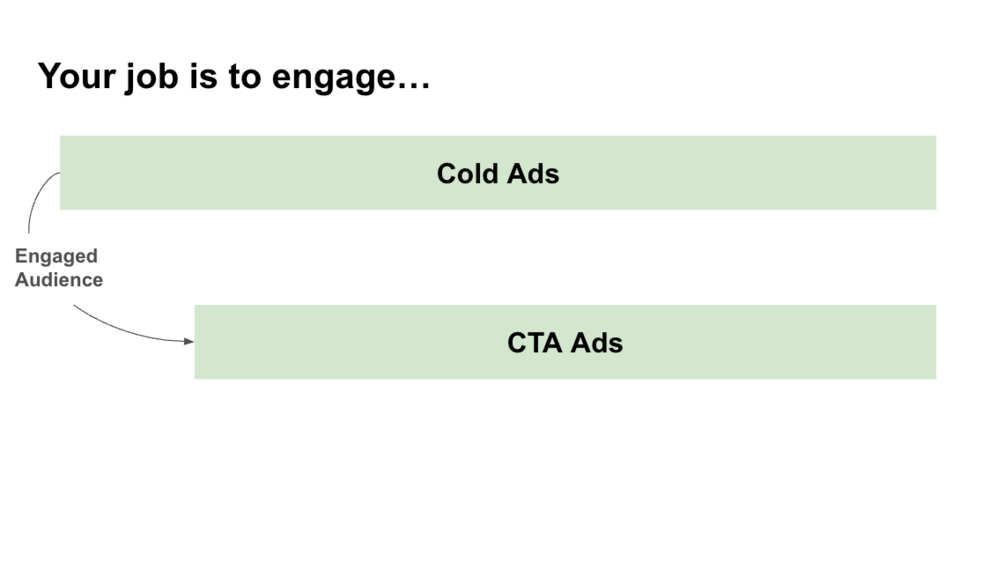 Your job is to engage…

Cold Ads

Engaged Audience

CTA Ads